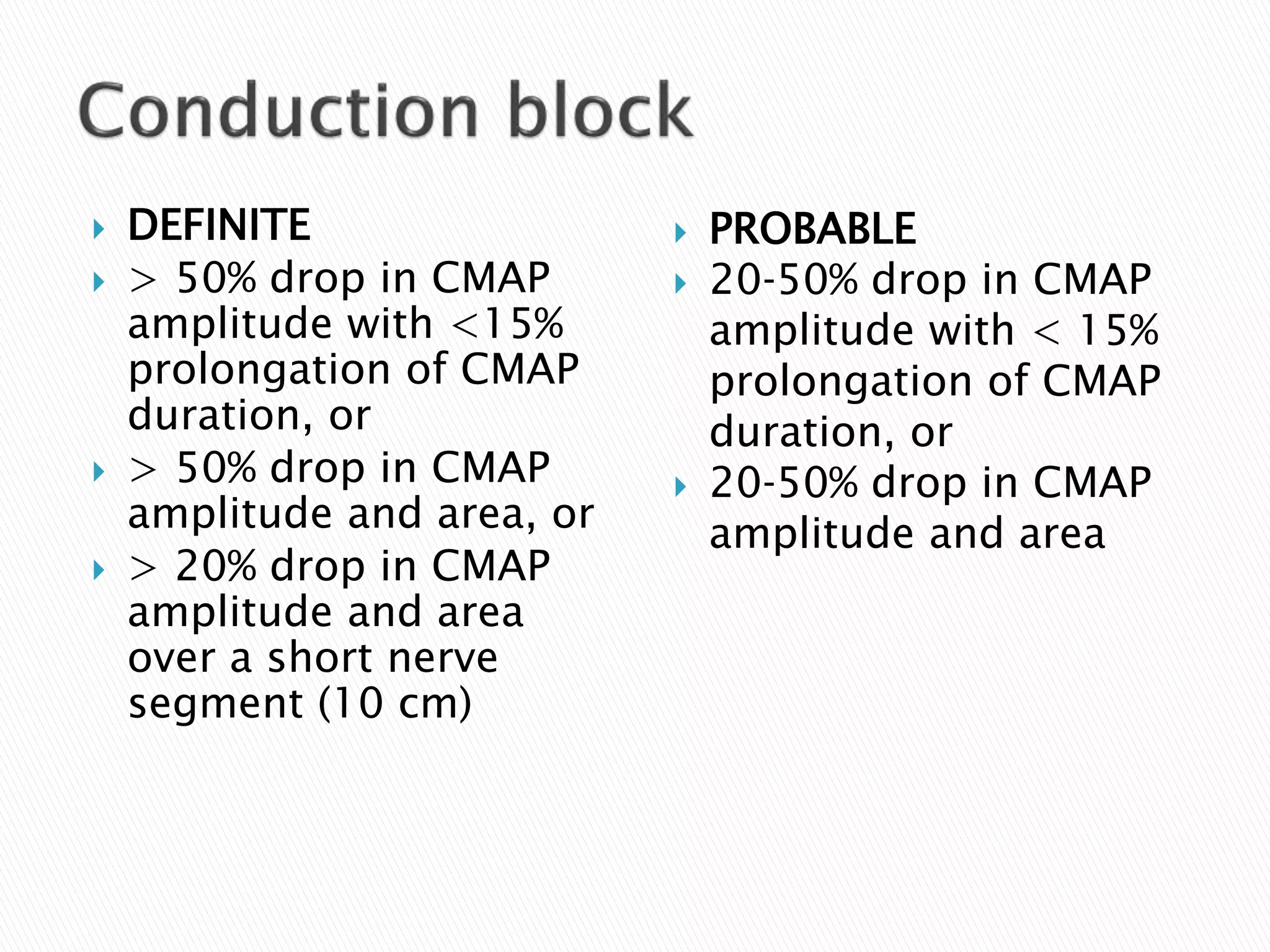 Conduction block

DEFINITE

> 50% drop in CMAP amplitude with <15% prolongation of CMAP duration, or

> 50% drop in CMAP amplitude and area, or

> 20% drop in CMAP amplitude and area over a short nerve segment (10 cm)

PROBABLE

20-50% drop in CMAP amplitude with < 15% prolongation of CMAP duration, or

20-50% drop in CMAP amplitude and area